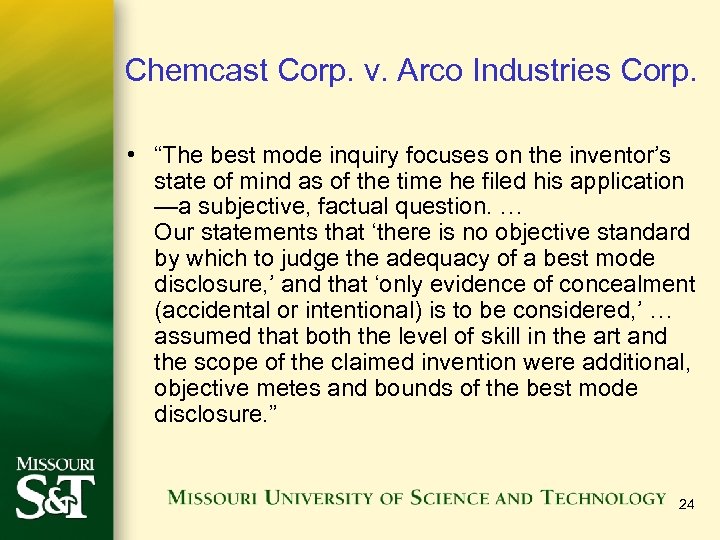 Chemcast Corp. v. Arco Industries Corp.

• “The best mode inquiry focuses on the inventor’s state of mind as of the time he filed his application —a subjective, factual question. …
Our statements that ‘there is no objective standard by which to judge the adequacy of a best mode disclosure,’ and that ‘only evidence of concealment (accidental or intentional) is to be considered,’ … assumed that both the level of skill in the art and the scope of the claimed invention were additional, objective metes and bounds of the best mode disclosure.”

MISSOURI S&T

MISSOURI UNIVERSITY OF SCIENCE AND TECHNOLOGY

24